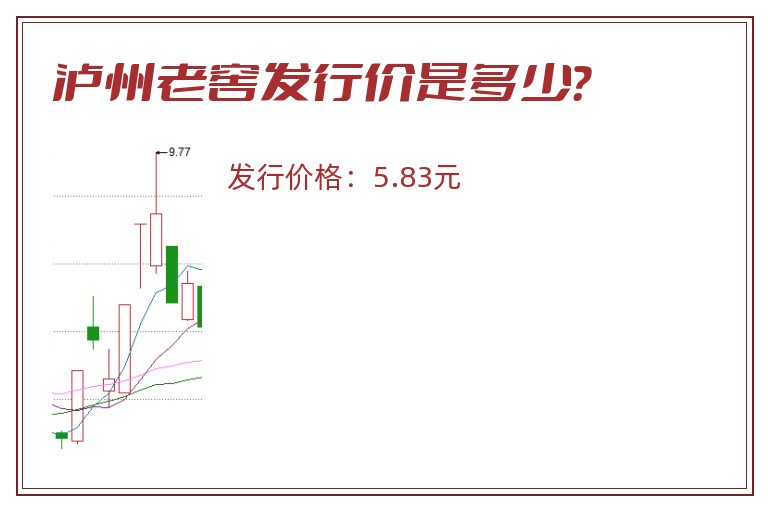 泸州老窖发行价是多少?

9.77

发行价格：5.83元